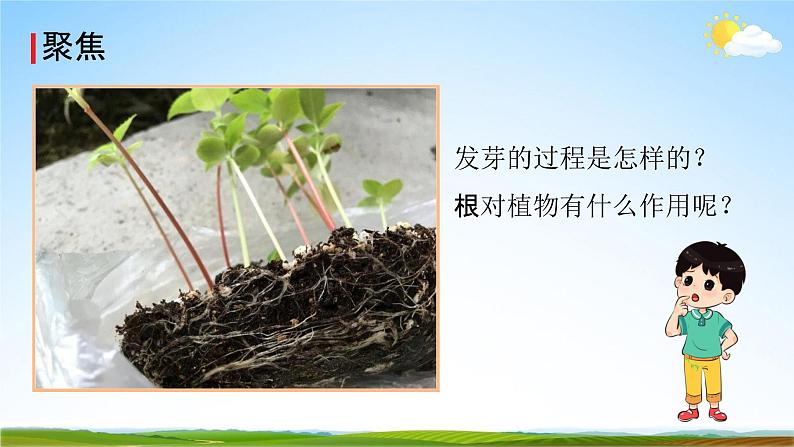 聚焦

发芽的过程是怎样的？

根对植物有什么作用呢？